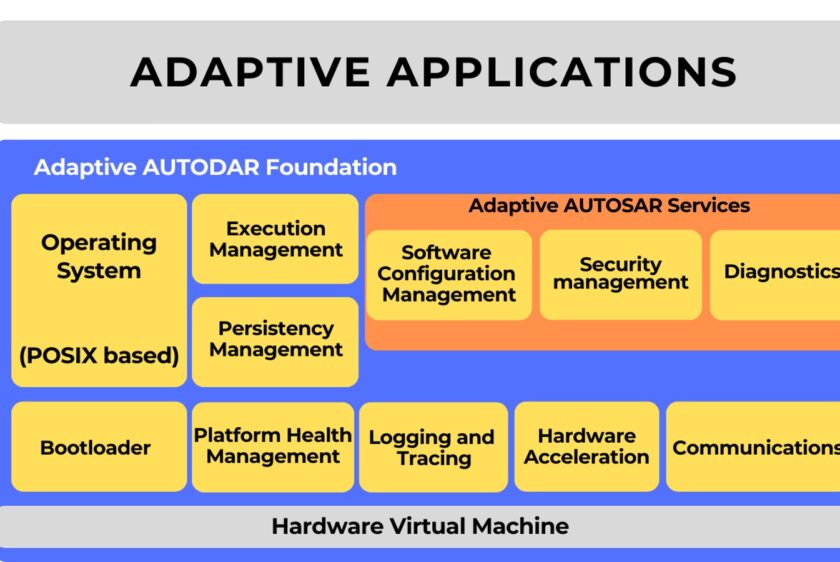 ADAPTIVE APPLICATIONS

Adaptive AUTODAR Foundation

Operating System

(POSIX based)

Execution Management

Persistency Management

Adaptive AUTOSAR Services

Software Configuration Management

Security management

Diagnostics

Bootloader

Platform Health Management

Logging and Tracing

Hardware Acceleration

Communications

Hardware Virtual Machine